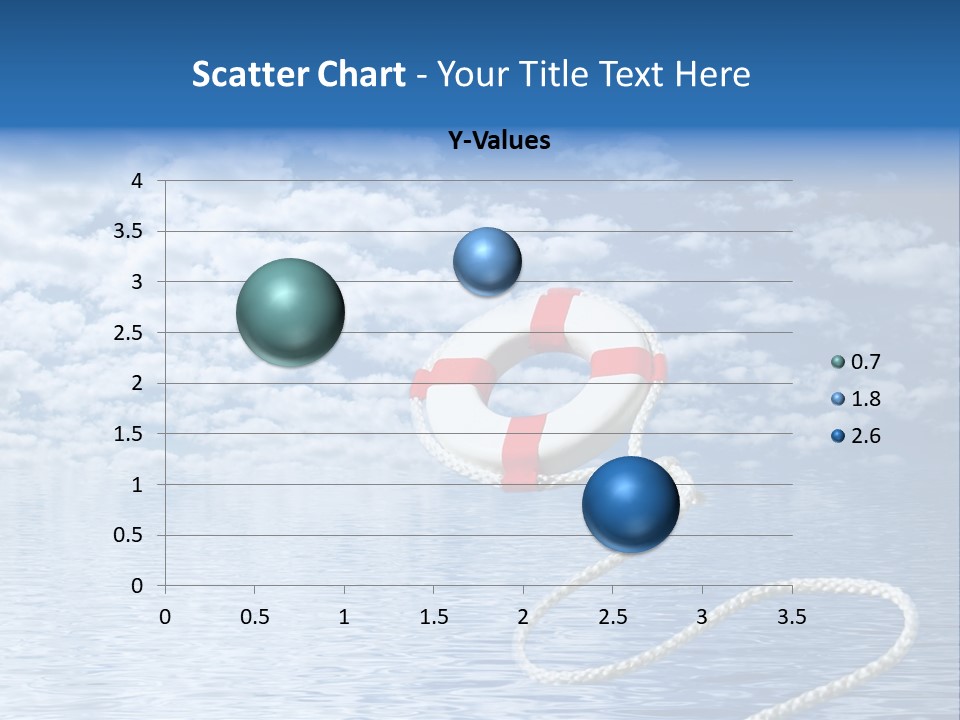 Scatter Chart - Your Title Text Here

Y-Values

4
3.5
3
2.5
2
1.5
1
0.5
0

0 0.5 1 1.5 2 2.5 3 3.5

0.7
1.8
2.6